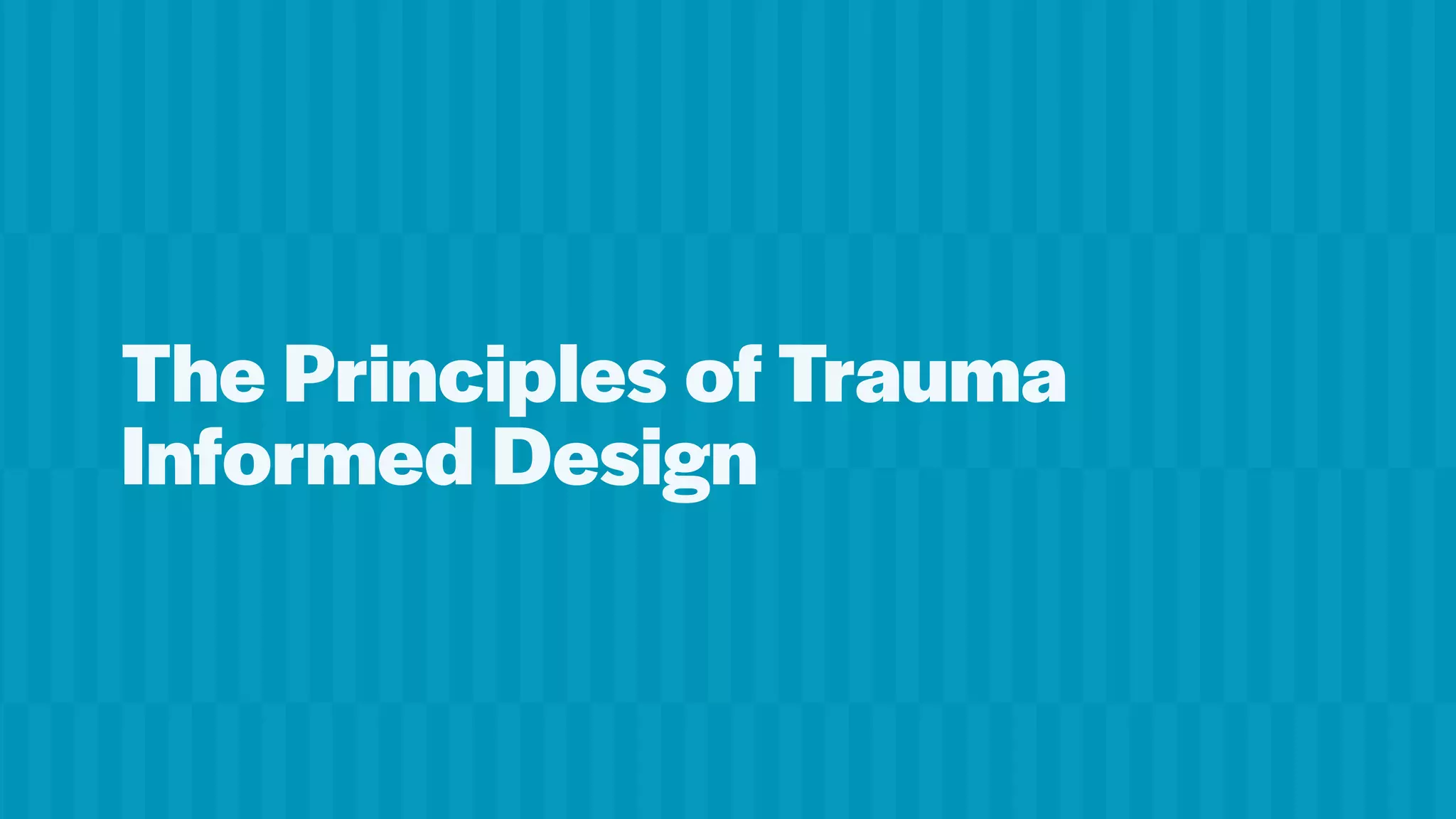 The Principles of Trauma Informed Design